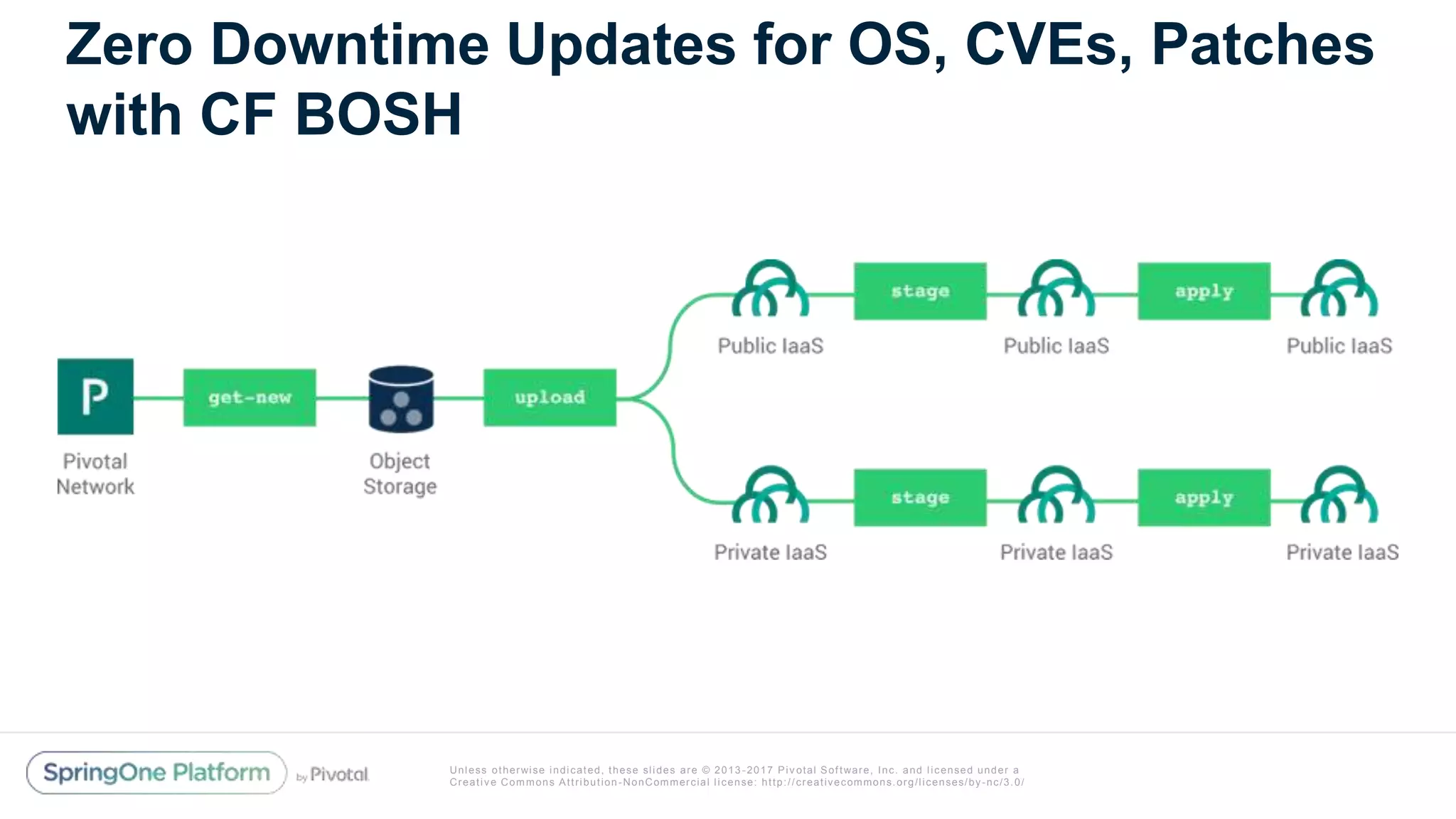 Zero Downtime Updates for OS, CVEs, Patches with CF BOSH

P

Pivotal Network

get-new

Object Storage

upload

Public IaaS

stage

Public IaaS

apply

Public IaaS

Private IaaS

stage

Private IaaS

apply

Private IaaS

SpringOne Platform by Pivotal

Unless otherwise indicated, these slides are © 2013-2017 Pivotal Software, Inc. and licensed under a Creative Commons Attribution-NonCommercial license: http://creativecommons.org/licenses/by-nc/3.0/